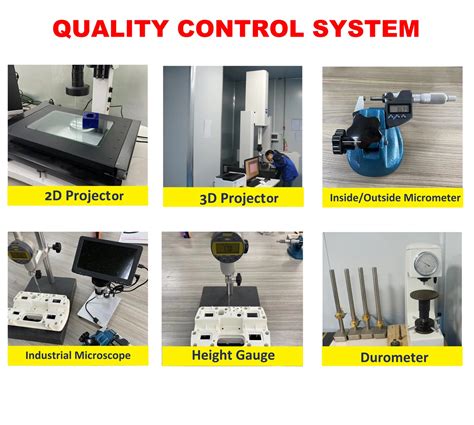 QUALITY CONTROL SYSTEM

2D Projector

3D Projector

Inside/Outside Micrometer

Industrial Microscope

Height Gauge

Durometer